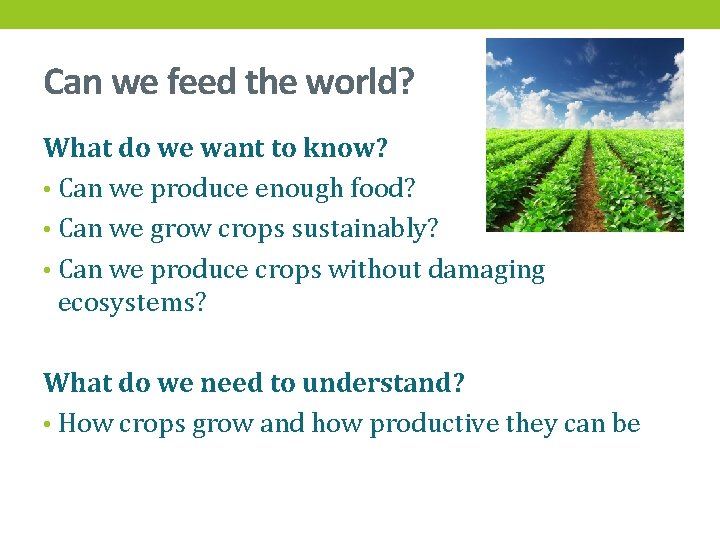 Can we feed the world?

What do we want to know?

• Can we produce enough food?
• Can we grow crops sustainably?
• Can we produce crops without damaging ecosystems?

What do we need to understand?

• How crops grow and how productive they can be